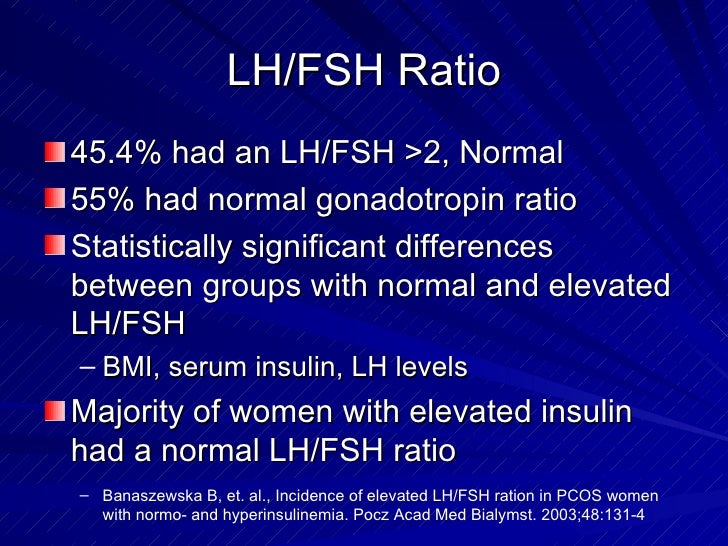 LH/FSH Ratio

45.4% had an LH/FSH >2, Normal

55% had normal gonadotropin ratio

Statistically significant differences between groups with normal and elevated LH/FSH

– BMI, serum insulin, LH levels

Majority of women with elevated insulin had a normal LH/FSH ratio

– Banaszewska B, et. al., Incidence of elevated LH/FSH ration in PCOS women with normo- and hyperinsulinemia. Pocz Acad Med Bialymst. 2003;48:131-4